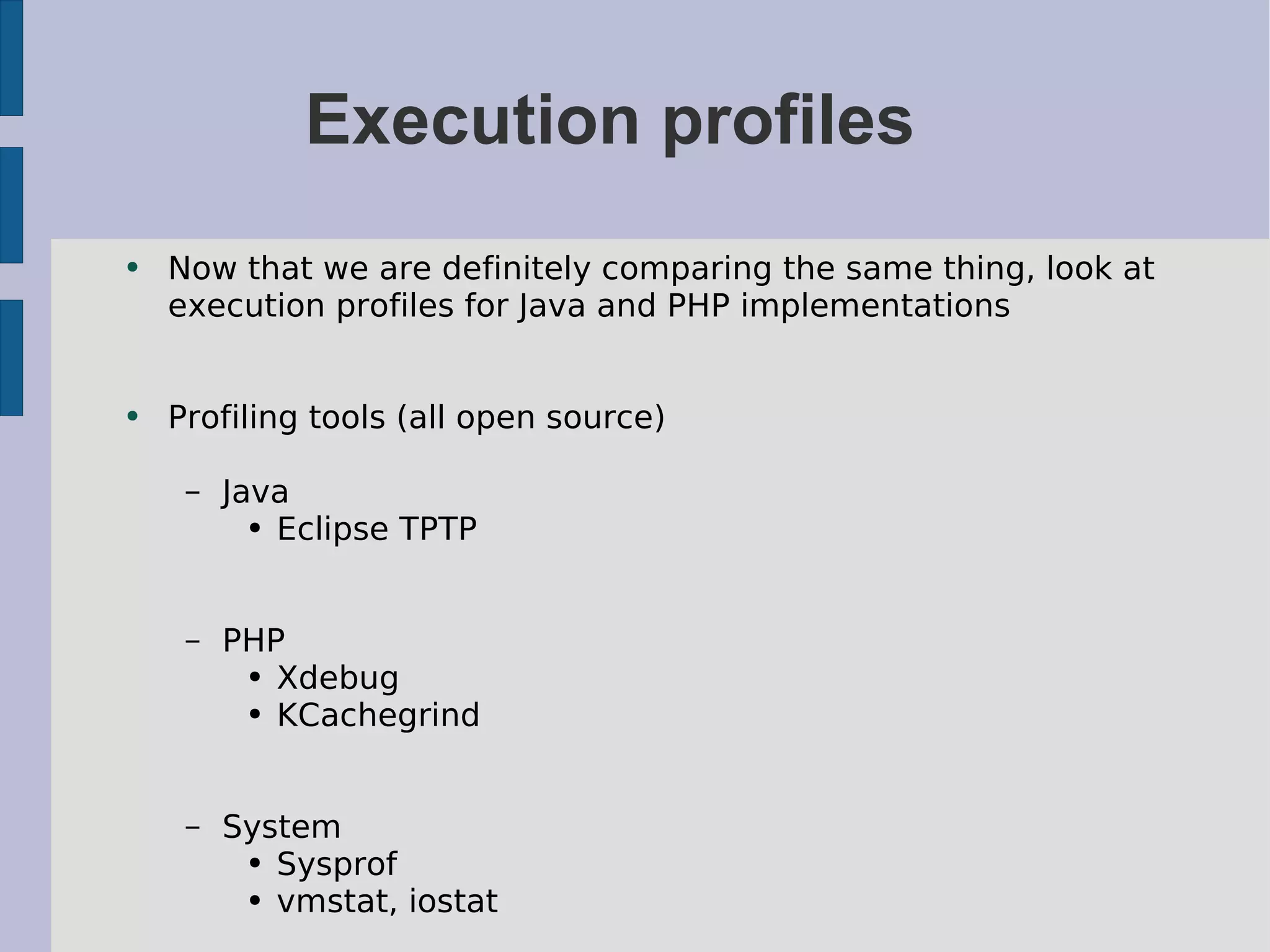 Execution profiles

• Now that we are definitely comparing the same thing, look at execution profiles for Java and PHP implementations

• Profiling tools (all open source)

– Java
• Eclipse TPTP

– PHP
• Xdebug
• KCachegrind

– System
• Sysprof
• vmstat, iostat